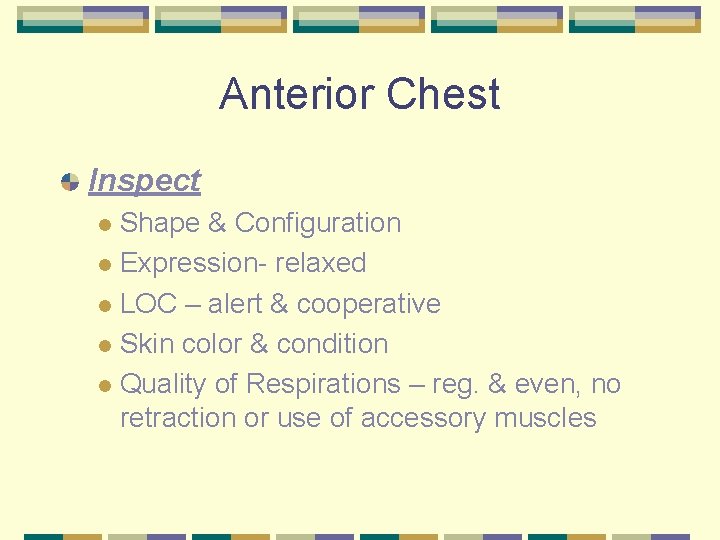 Anterior Chest

Inspect

Shape & Configuration

Expression- relaxed

LOC – alert & cooperative

Skin color & condition

Quality of Respirations – reg. & even, no retraction or use of accessory muscles